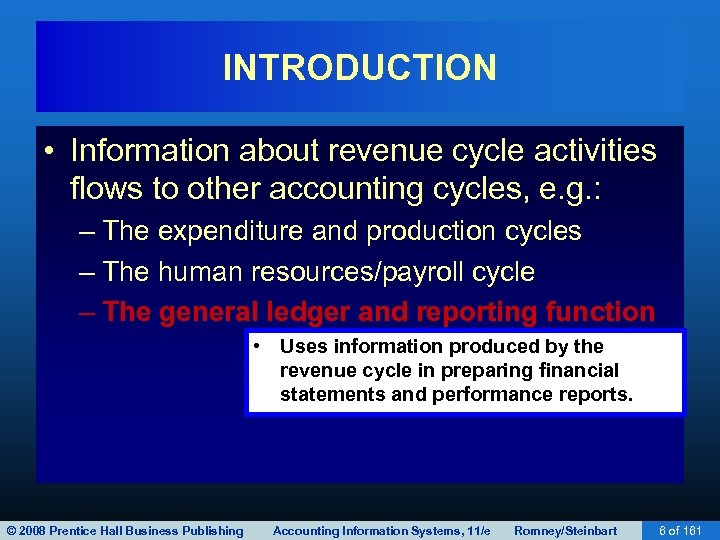 INTRODUCTION

• Information about revenue cycle activities flows to other accounting cycles, e.g.:
– The expenditure and production cycles
– The human resources/payroll cycle
– The general ledger and reporting function

• Uses information produced by the revenue cycle in preparing financial statements and performance reports.

© 2008 Prentice Hall Business Publishing Accounting Information Systems, 11/e Romney/Steinbart 6 of 161